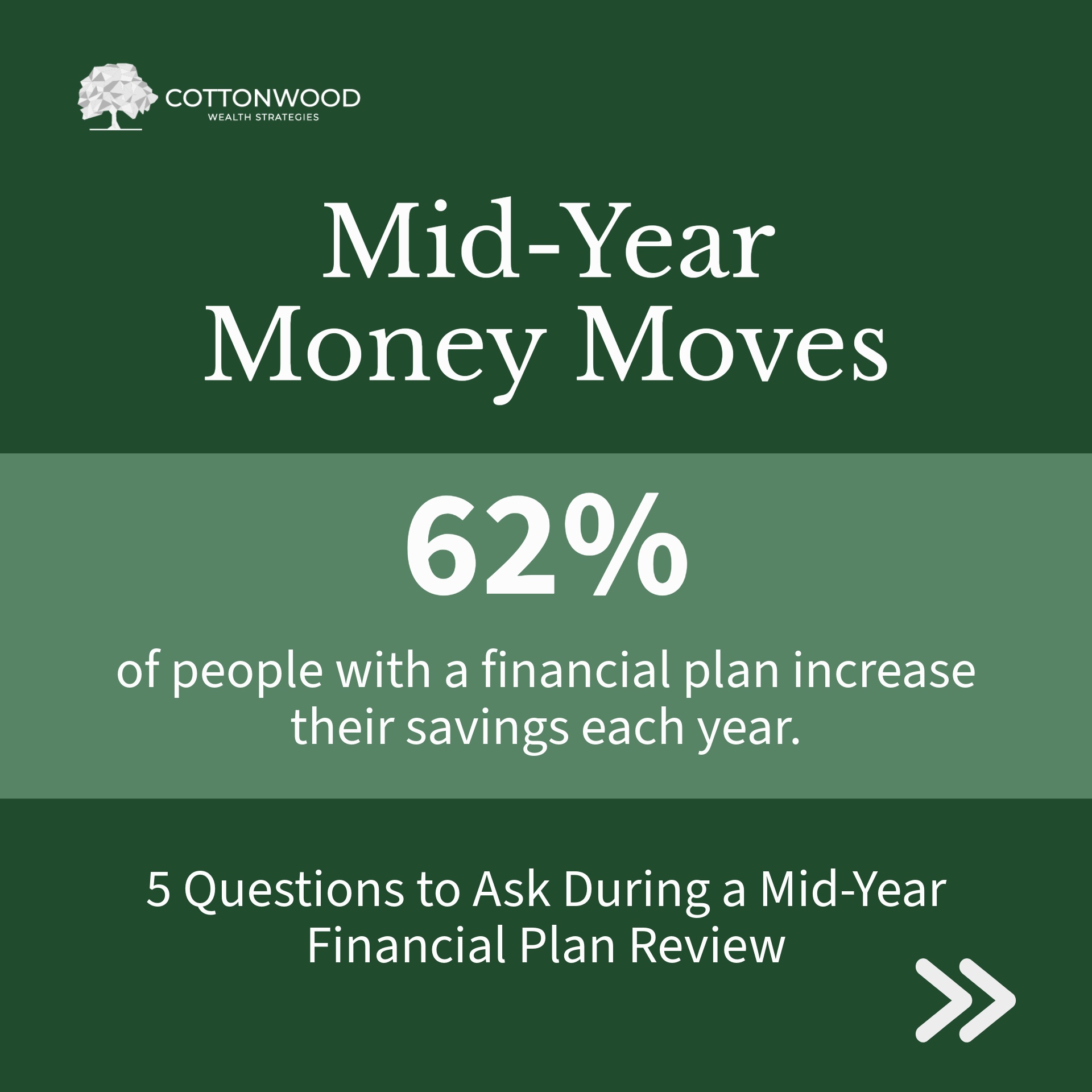 COTTONWOOD
WEALTH STRATEGIES

Mid-Year Money Moves

62%

of people with a financial plan increase their savings each year.

5 Questions to Ask During a Mid-Year Financial Plan Review